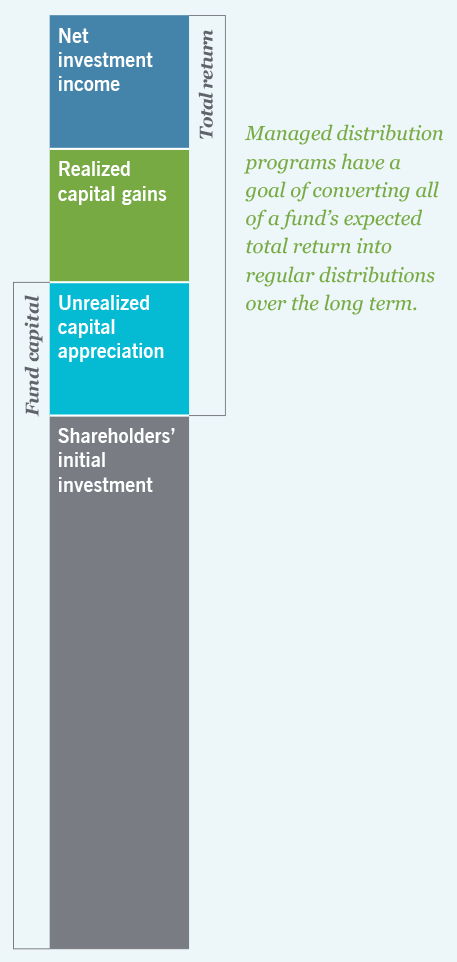 Net investment income

Realized capital gains

Unrealized capital appreciation

Shareholders' initial investment

Total return

Fund capital

Managed distribution programs have a goal of converting all of a fund's expected total return into regular distributions over the long term.